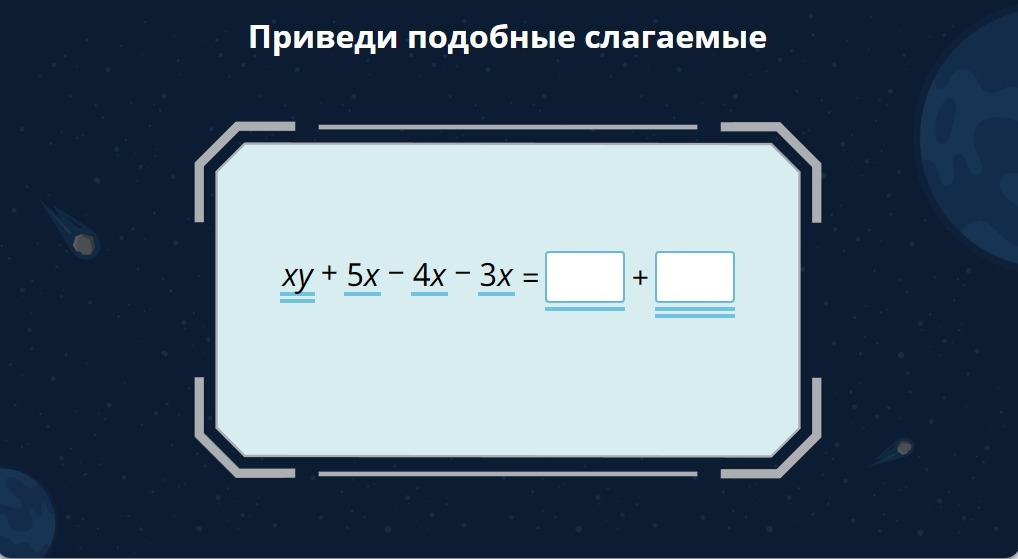 Приведи подобные слагаемые

$xy + 5x - 4x - 3x = \square + \square$